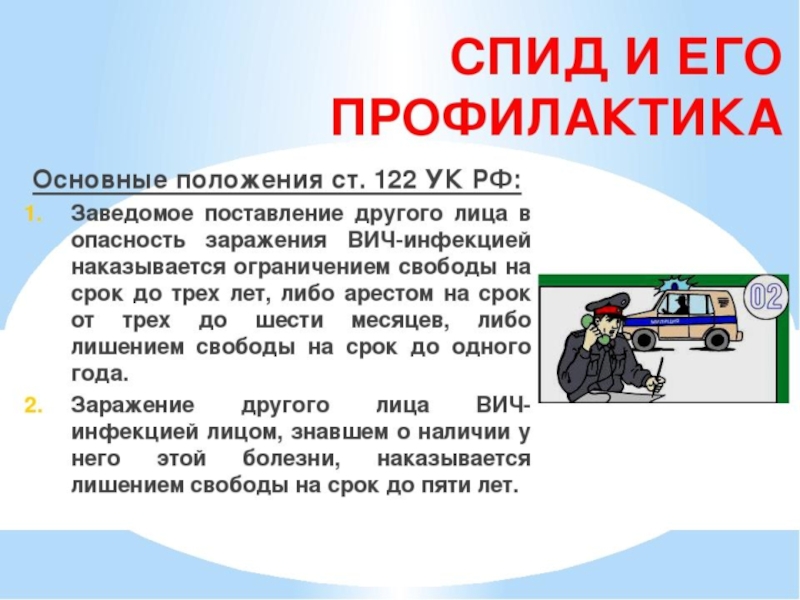 СПИД И ЕГО ПРОФИЛАКТИКА

Основные положения ст. 122 УК РФ:

1. Заведомое поставление другого лица в опасность заражения ВИЧ-инфекцией наказывается ограничением свободы на срок до трех лет, либо арестом на срок от трех до шести месяцев, либо лишением свободы на срок до одного года.

2. Заражение другого лица ВИЧ-инфекцией лицом, знавшем о наличии у него этой болезни, наказывается лишением свободы на срок до пяти лет.

МИЛИЦИЯ

02